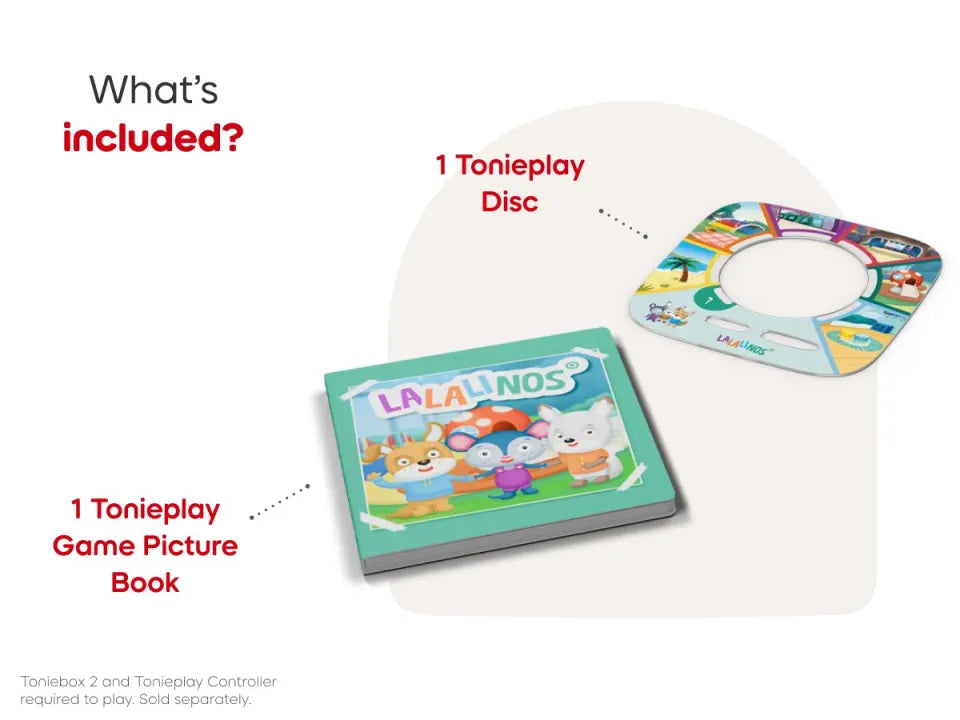 What's
included?

1 Tonieplay
Disc

LALALINOS

LALALINOS®

1 Tonieplay
Game Picture
Book

Toniebox 2 and Tonieplay Controller required to play. Sold separately.